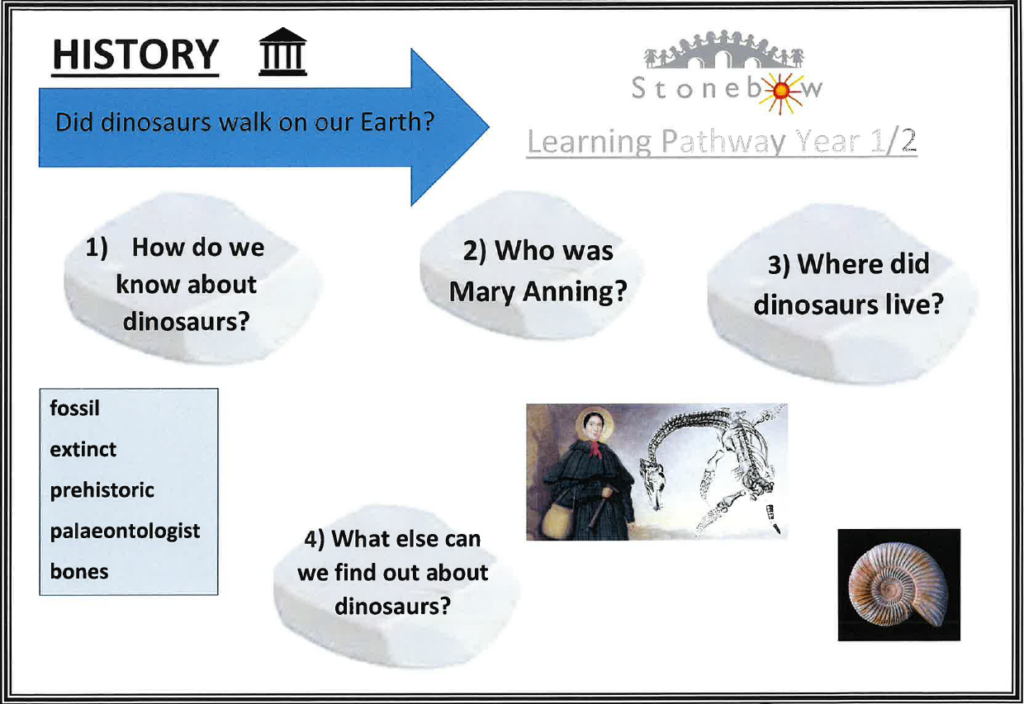 HISTORY

Did dinosaurs walk on our Earth?

Stonebow

Learning Pathway Year 1/2

1) How do we know about dinosaurs?

2) Who was Mary Anning?

3) Where did dinosaurs live?

fossil
extinct
prehistoric
palaeontologist
bones

4) What else can we find out about dinosaurs?